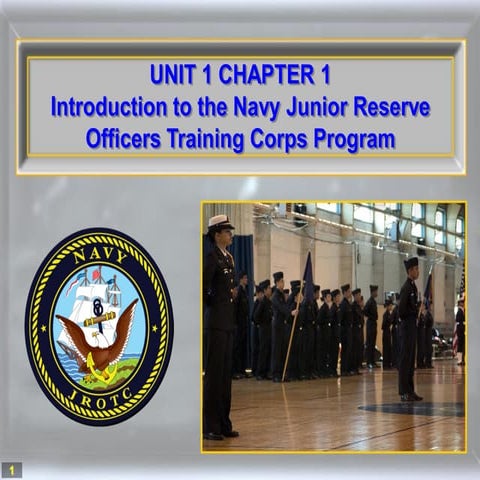 UNIT 1 CHAPTER 1
Introduction to the Navy Junior Reserve Officers Training Corps Program

NAVY
JROTC

1